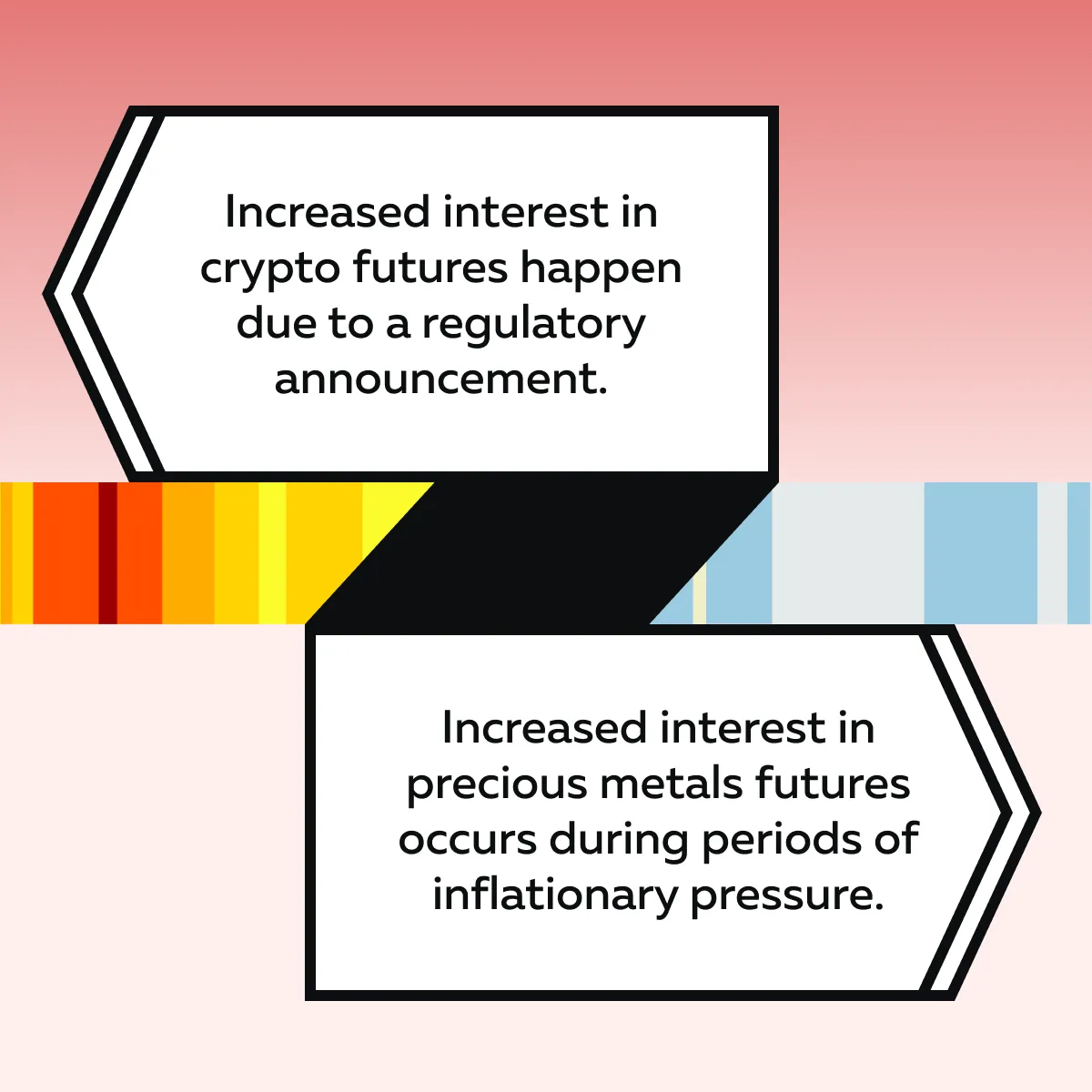 Increased interest in crypto futures happen due to a regulatory announcement.

Increased interest in precious metals futures occurs during periods of inflationary pressure.